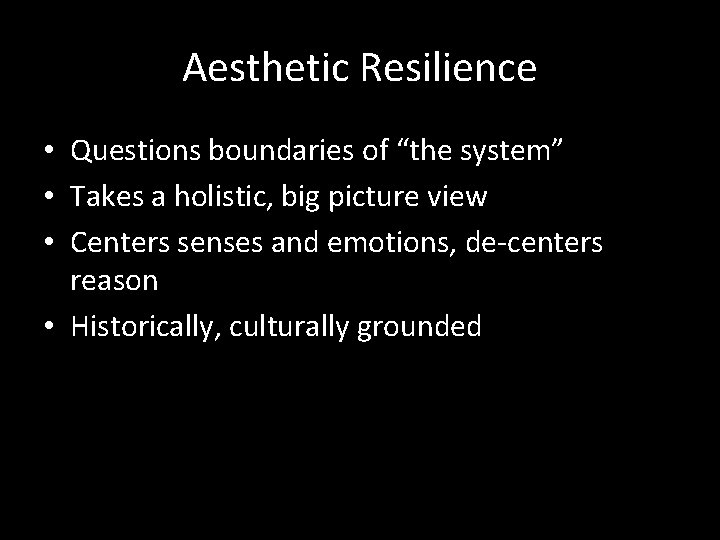 Aesthetic Resilience

• Questions boundaries of “the system”
• Takes a holistic, big picture view
• Centers senses and emotions, de-centers reason
• Historically, culturally grounded